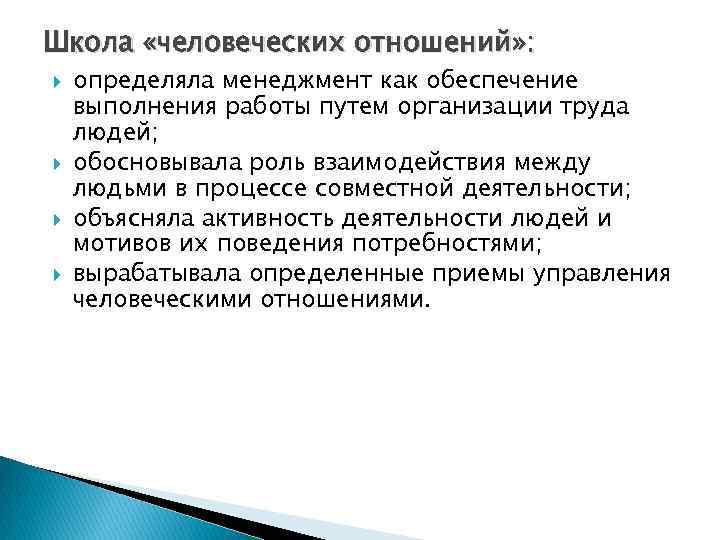 Школа «человеческих отношений»:

определяла менеджмент как обеспечение выполнения работы путем организации труда людей;

обосновывала роль взаимодействия между людьми в процессе совместной деятельности;

объясняла активность деятельности людей и мотивов их поведения потребностями;

вырабатывала определенные приемы управления человеческими отношениями.